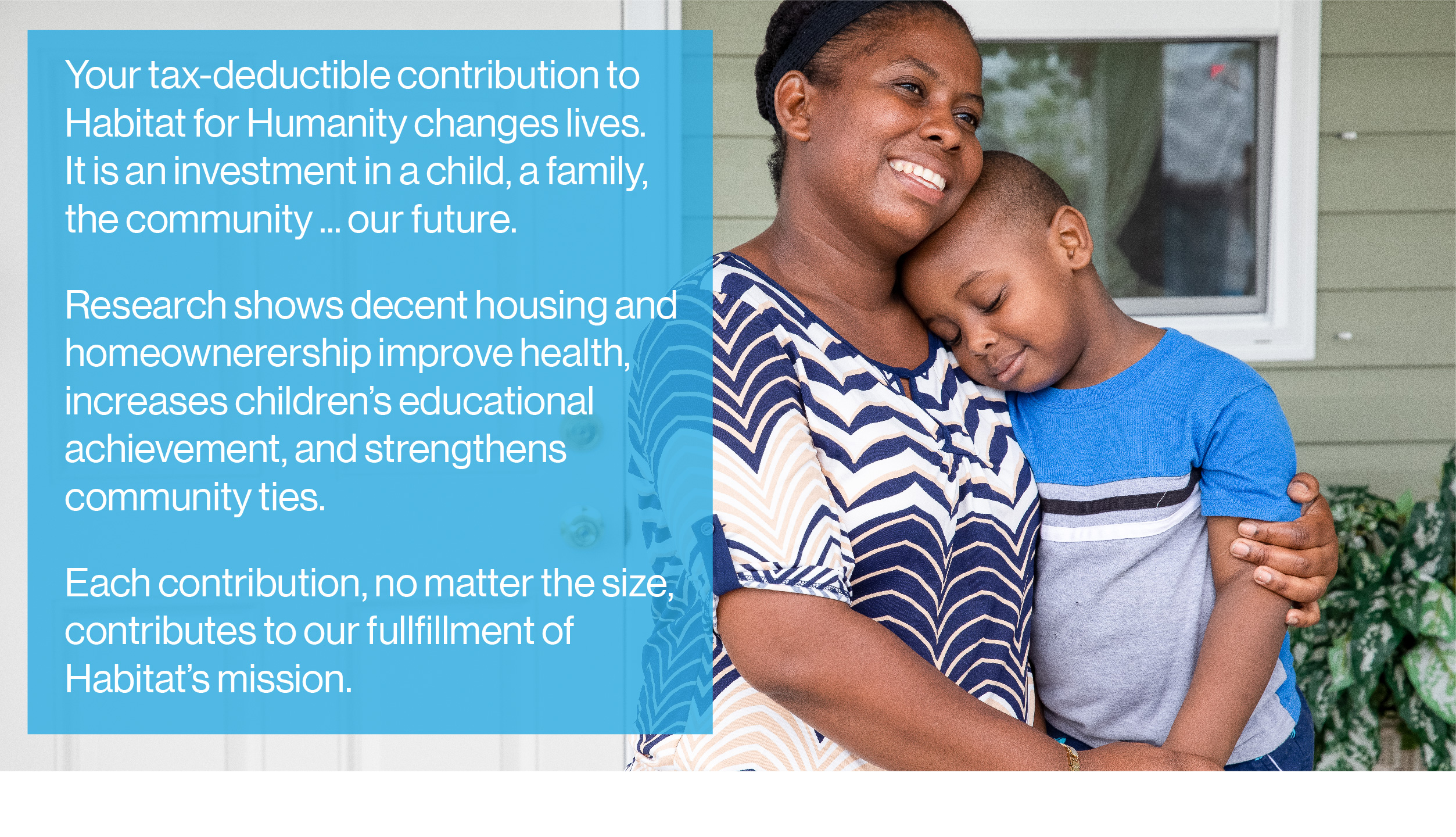 Your tax-deductible contribution to Habitat for Humanity changes lives. It is an investment in a child, a family, the community ... our future.

Research shows decent housing and homeownerership improve health, increases children's educational achievement, and strengthens community ties.

Each contribution, no matter the size, contributes to our fullfillment of Habitat's mission.